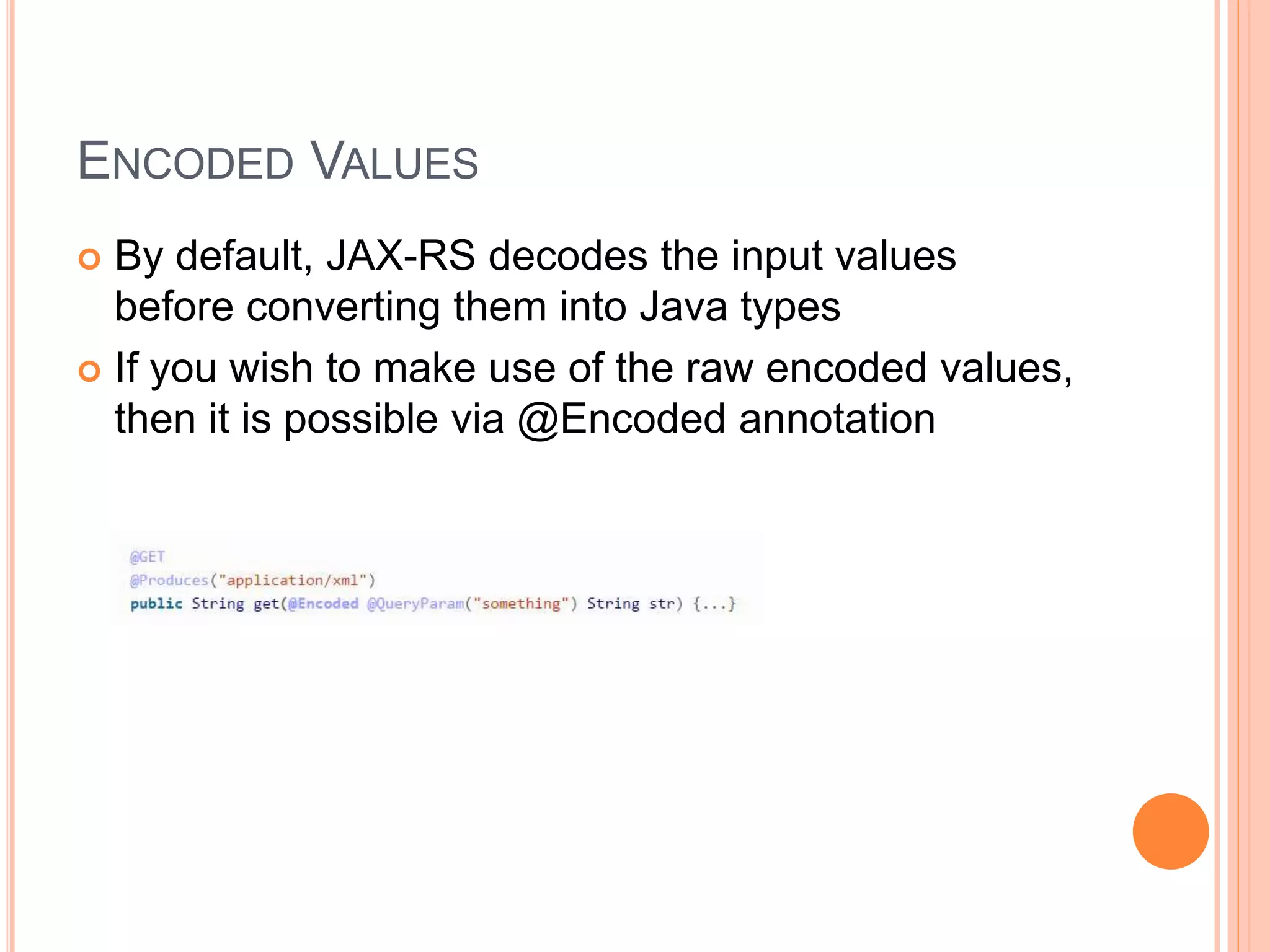 ENCODED VALUES

By default, JAX-RS decodes the input values before converting them into Java types

If you wish to make use of the raw encoded values, then it is possible via @Encoded annotation

@GET
@Produces("application/xml")
public String get(@Encoded @QueryParam("something") String str) {...}